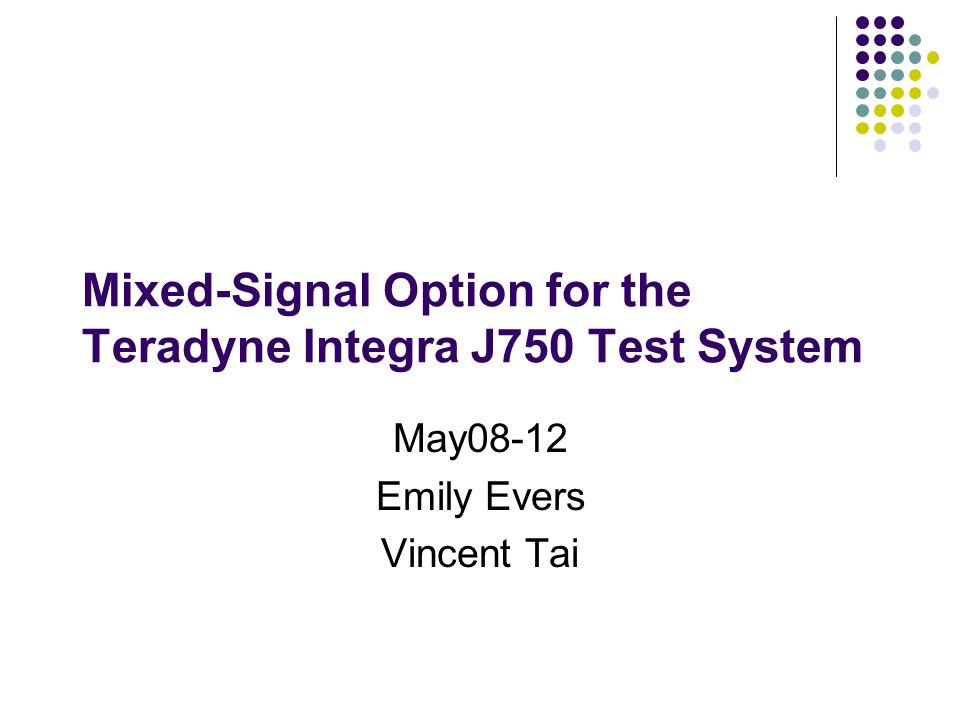 Mixed-Signal Option for the Teradyne Integra J750 Test System

May08-12
Emily Evers
Vincent Tai